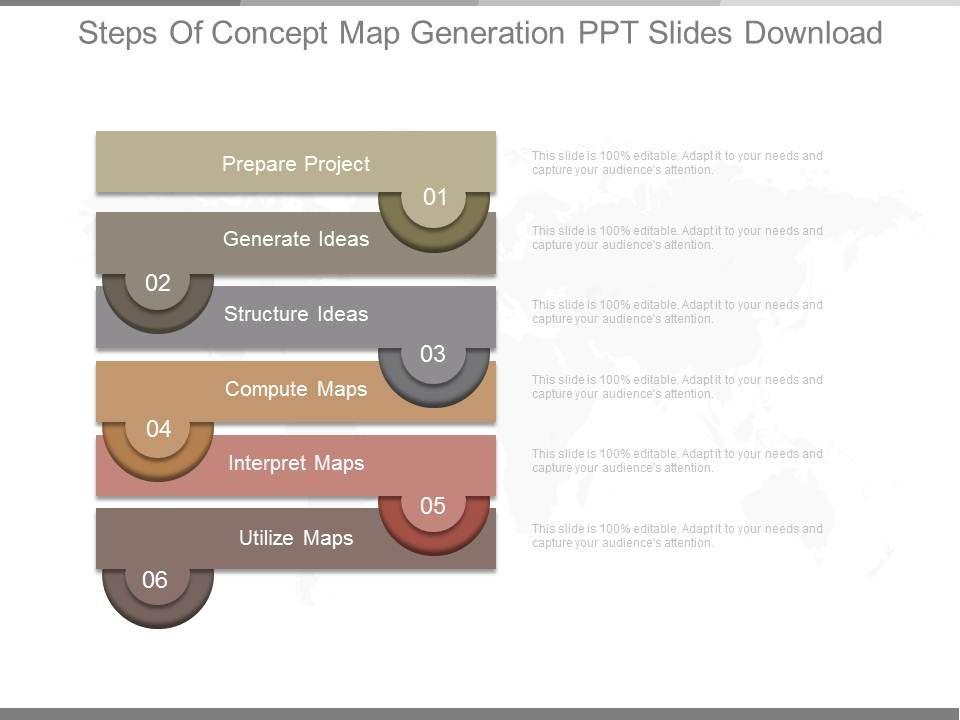 Steps Of Concept Map Generation PPT Slides Download

Prepare Project

01

This slide is 100% editable. Adapt it to your needs and capture your audience's attention.

Generate Ideas

02

This slide is 100% editable. Adapt it to your needs and capture your audience's attention.

Structure Ideas

03

This slide is 100% editable. Adapt it to your needs and capture your audience's attention.

Compute Maps

04

This slide is 100% editable. Adapt it to your needs and capture your audience's attention.

Interpret Maps

05

This slide is 100% editable. Adapt it to your needs and capture your audience's attention.

Utilize Maps

06

This slide is 100% editable. Adapt it to your needs and capture your audience's attention.